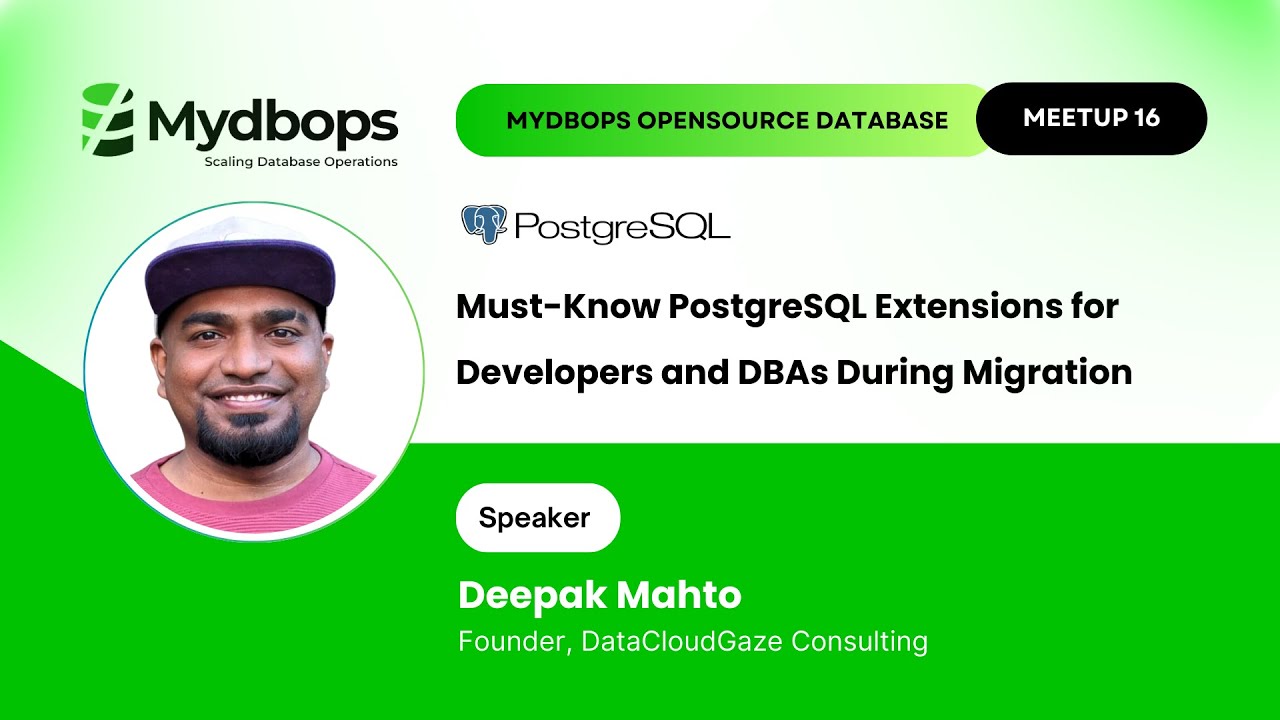 Mydbops
Scaling Database Operations

MYDBOPS OPENSOURCE DATABASE MEETUP 16

PostgreSQL

Must-Know PostgreSQL Extensions for Developers and DBAs During Migration

Speaker

Deepak Mahto
Founder, DataCloudGaze Consulting